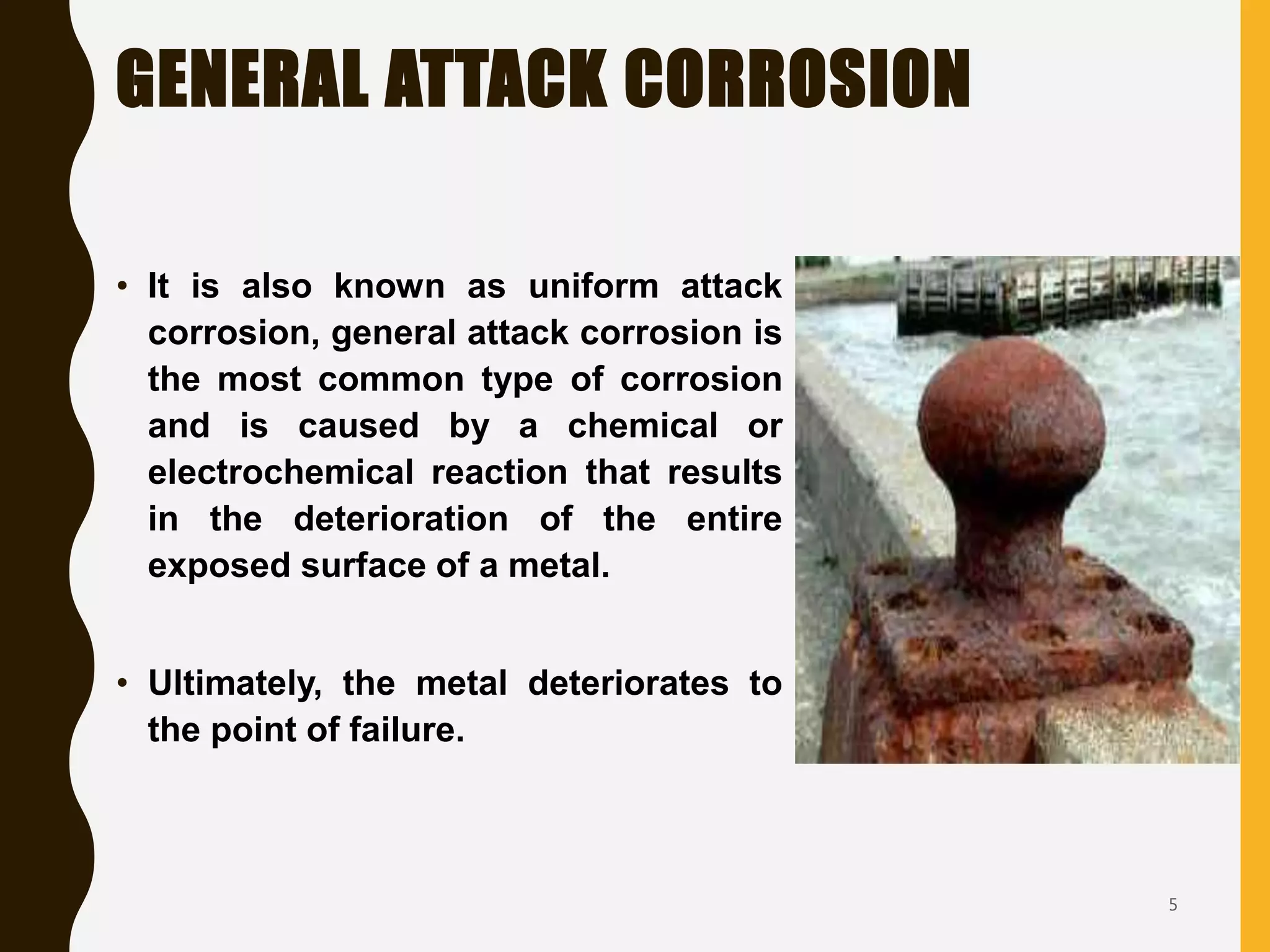 GENERAL ATTACK CORROSION

• It is also known as uniform attack corrosion, general attack corrosion is the most common type of corrosion and is caused by a chemical or electrochemical reaction that results in the deterioration of the entire exposed surface of a metal.

• Ultimately, the metal deteriorates to the point of failure.

5